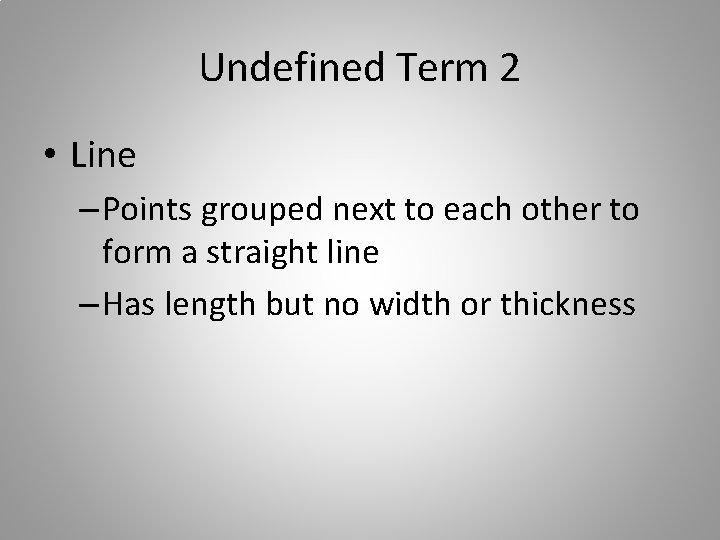 Undefined Term 2

• Line

– Points grouped next to each other to form a straight line

– Has length but no width or thickness